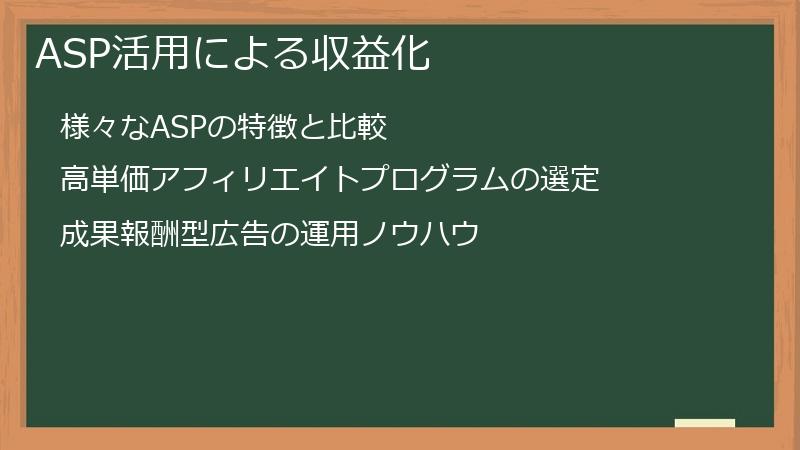 ASP活用による収益化

様々なASPの特徴と比較

高単価アフィリエイトプログラムの選定

成果報酬型広告の運用ノウハウ